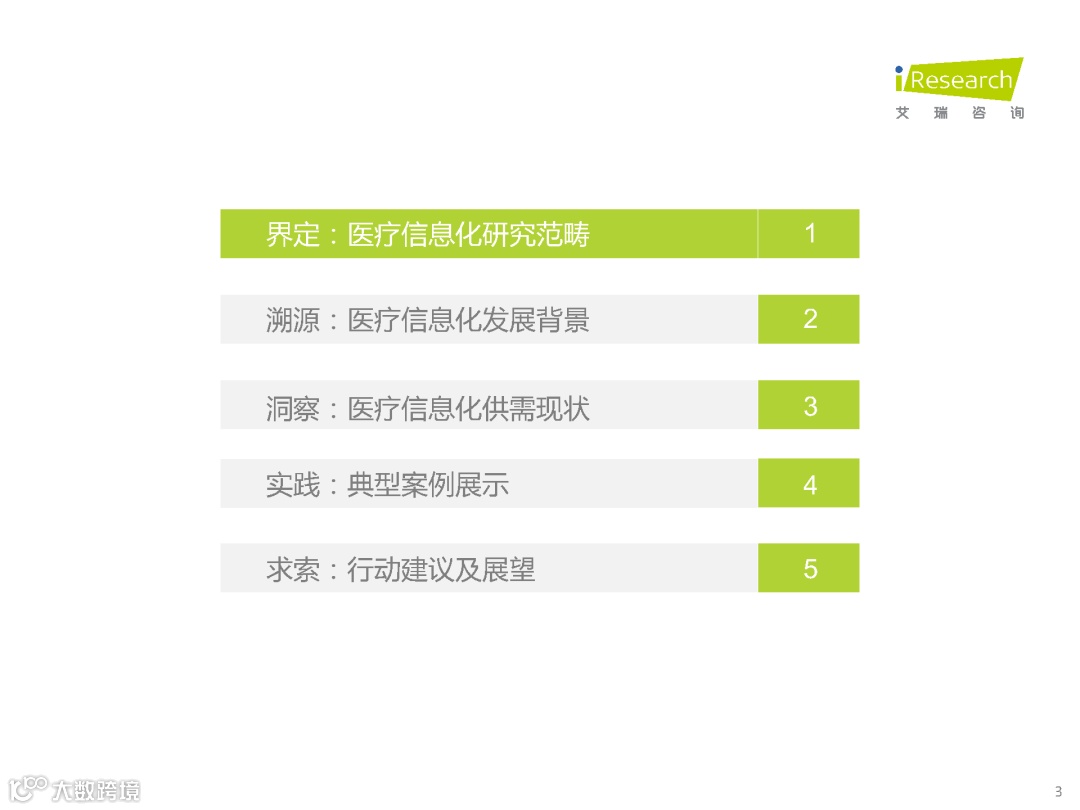 iResearch
艾 瑞 咨 询

界定：医疗信息化研究范畴 1

溯源：医疗信息化发展背景 2

洞察：医疗信息化供需现状 3

实践：典型案例展示 4

求索：行动建议及展望 5

大数跨境

3